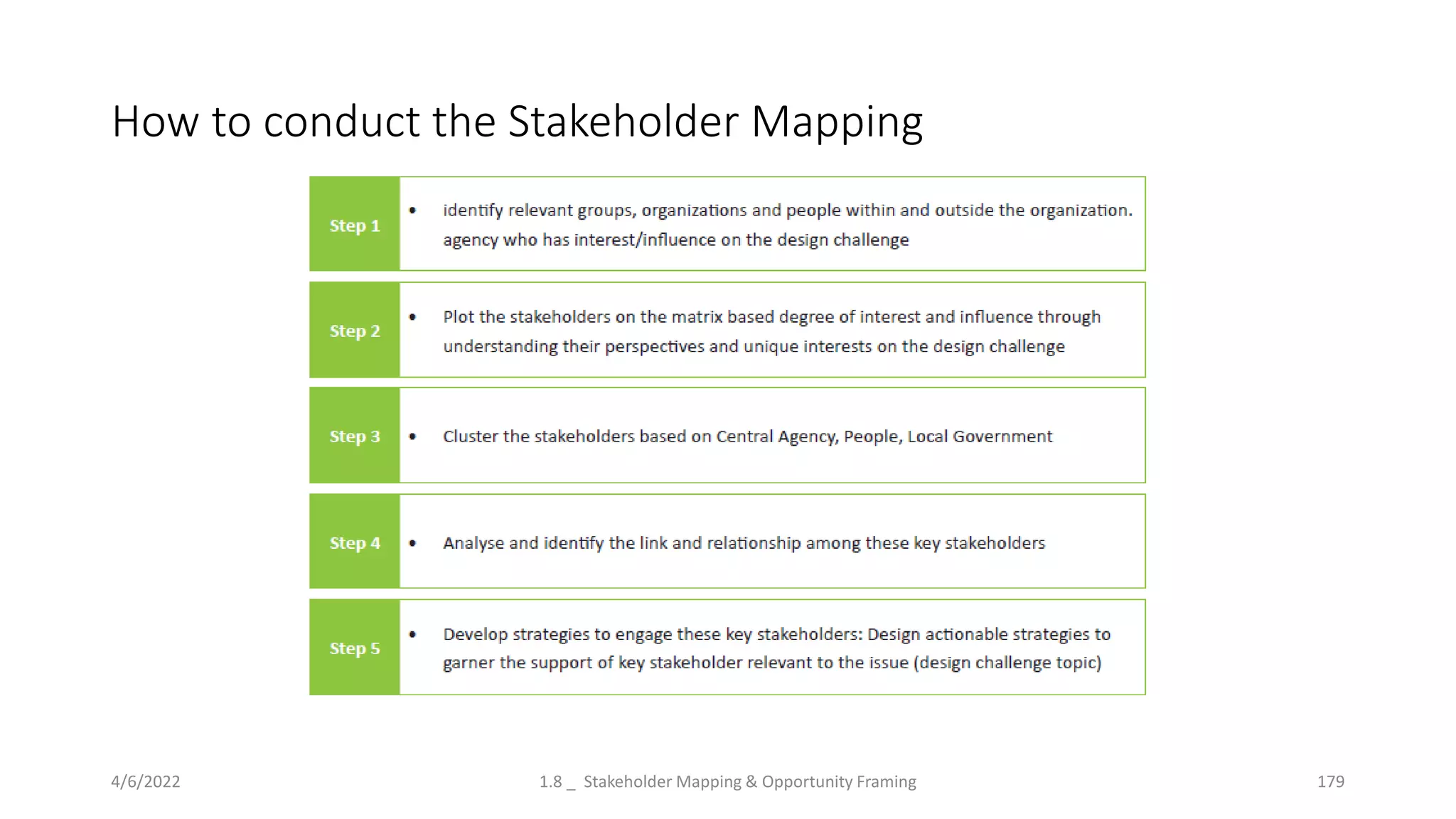 How to conduct the Stakeholder Mapping

Step 1
• identify relevant groups, organizations and people within and outside the organization. agency who has interest/influence on the design challenge

Step 2
• Plot the stakeholders on the matrix based degree of interest and influence through understanding their perspectives and unique interests on the design challenge

Step 3
• Cluster the stakeholders based on Central Agency, People, Local Government

Step 4
• Analyse and identify the link and relationship among these key stakeholders

Step 5
• Develop strategies to engage these key stakeholders: Design actionable strategies to garner the support of key stakeholder relevant to the issue (design challenge topic)

4/6/2022

1.8 _ Stakeholder Mapping & Opportunity Framing

179